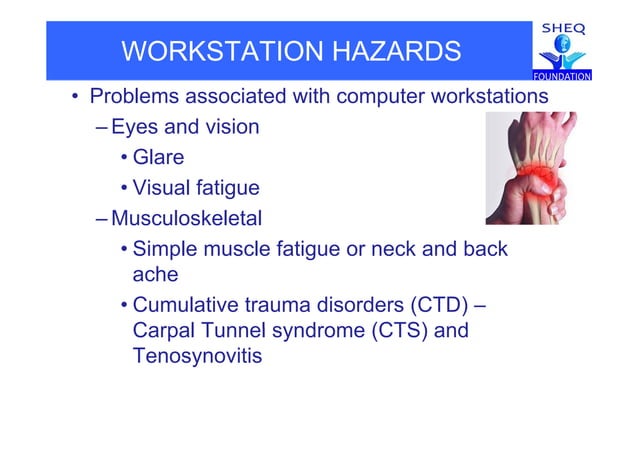 WORKSTATION HAZARDS

SHEQ FOUNDATION

• Problems associated with computer workstations
– Eyes and vision
• Glare
• Visual fatigue
– Musculoskeletal
• Simple muscle fatigue or neck and back ache
• Cumulative trauma disorders (CTD) – Carpal Tunnel syndrome (CTS) and Tenosynovitis